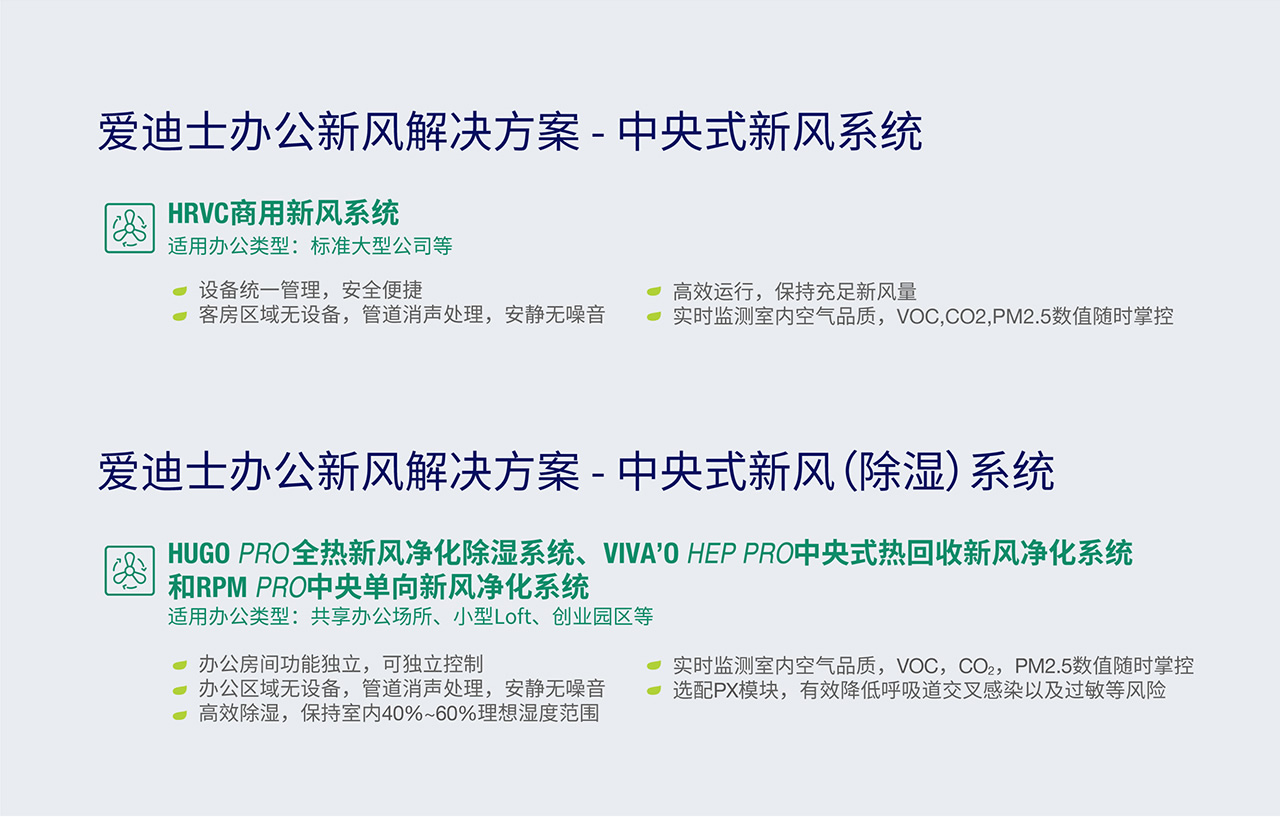 爱迪士办公新风解决方案 - 中央式新风系统

HRVC商用新风系统
适用办公类型：标准大型公司等

设备统一管理，安全便捷
客房区域无设备，管道消声处理，安静无噪音

高效运行，保持充足新风量
实时监测室内空气品质，VOC,CO2,PM2.5数值随时掌控

爱迪士办公新风解决方案 - 中央式新风（除湿）系统

HUGO PRO全热新风净化除湿系统、VIVA'O HEP PRO中央式热回收新风净化系统和RPM PRO中央单向新风净化系统
适用办公类型：共享办公场所、小型Loft、创业园区等

办公房间功能独立，可独立控制
办公区域无设备，管道消声处理，安静无噪音
高效除湿，保持室内40%~60%理想湿度范围

实时监测室内空气品质，VOC，$CO_2$，PM2.5数值随时掌控
选配PX模块，有效降低呼吸道交叉感染以及过敏等风险